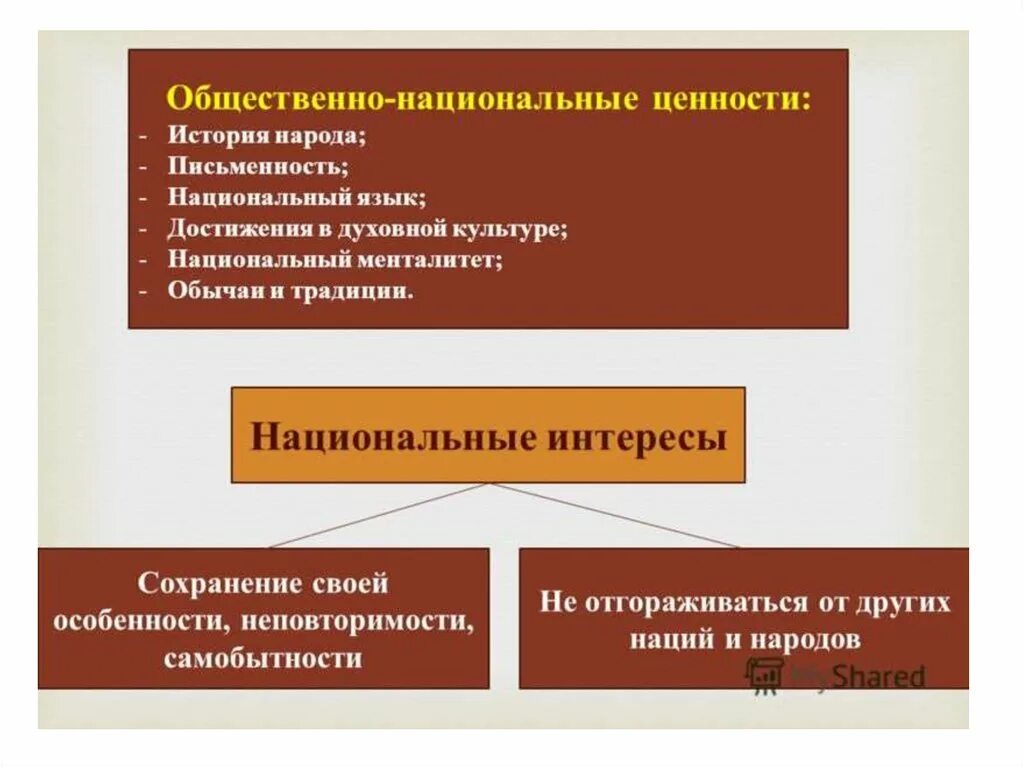 Общественно-национальные ценности:
- История народа;
- Письменность;
- Национальный язык;
- Достижения в духовной культуре;
- Национальный менталитет;
- Обычаи и традиции.

Национальные интересы

Сохранение своей особенности, неповторимости, самобытности

Не отгораживаться от других наций и народов

MyShared